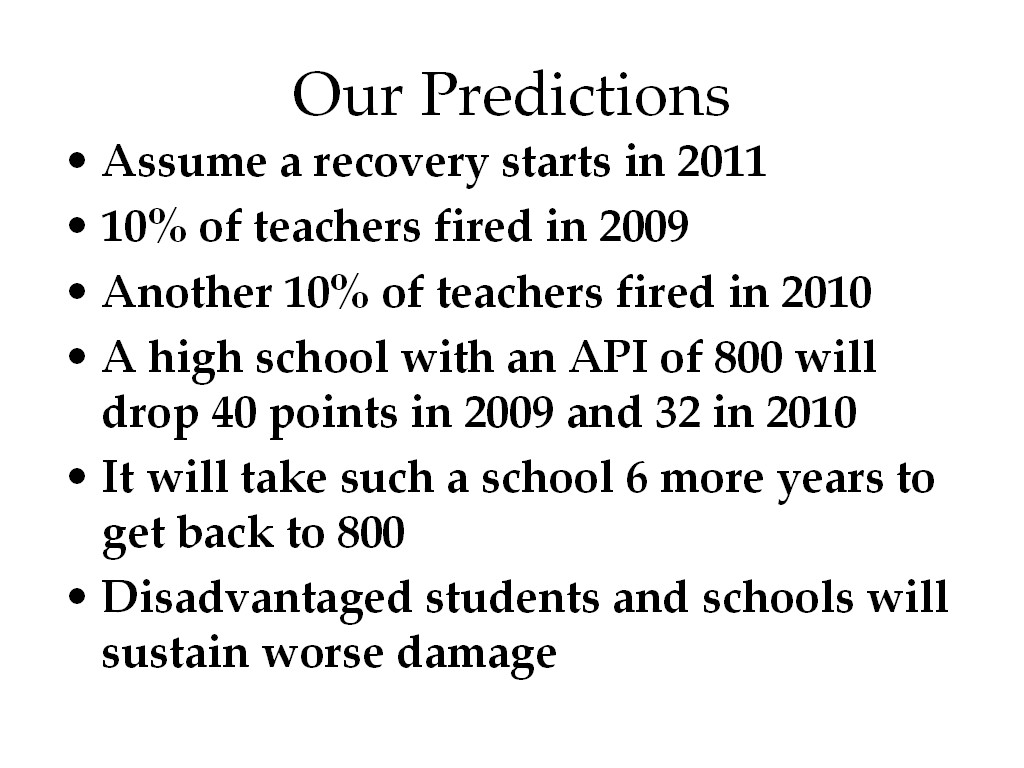 Our Predictions

• Assume a recovery starts in 2011
• 10% of teachers fired in 2009
• Another 10% of teachers fired in 2010
• A high school with an API of 800 will drop 40 points in 2009 and 32 in 2010
• It will take such a school 6 more years to get back to 800
• Disadvantaged students and schools will sustain worse damage